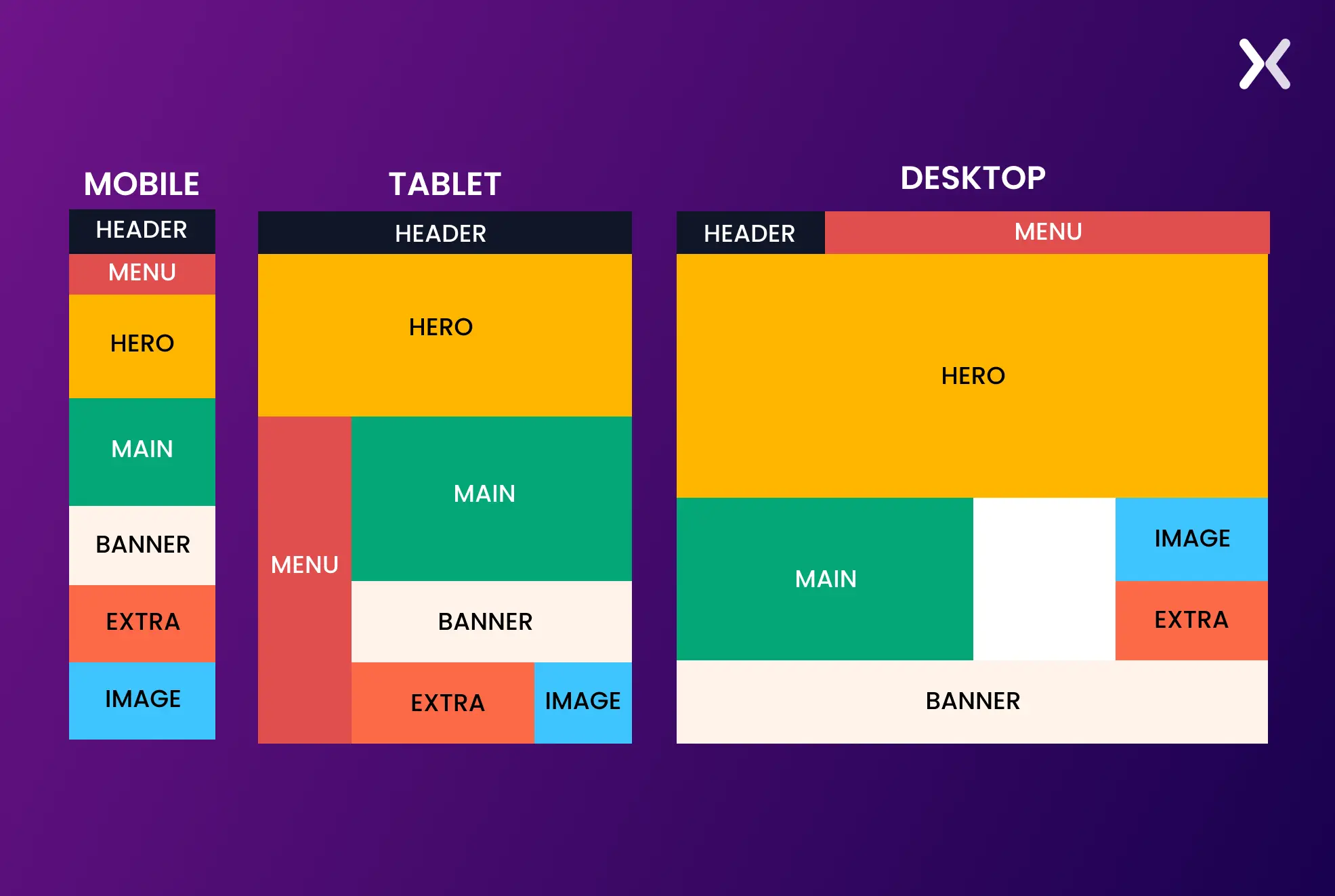 MOBILE

HEADER
MENU
HERO
MAIN
BANNER
EXTRA
IMAGE

TABLET

HEADER
HERO
MENU
MAIN
BANNER
EXTRA
IMAGE

DESKTOP

HEADER
MENU
HERO
MAIN
IMAGE
EXTRA
BANNER